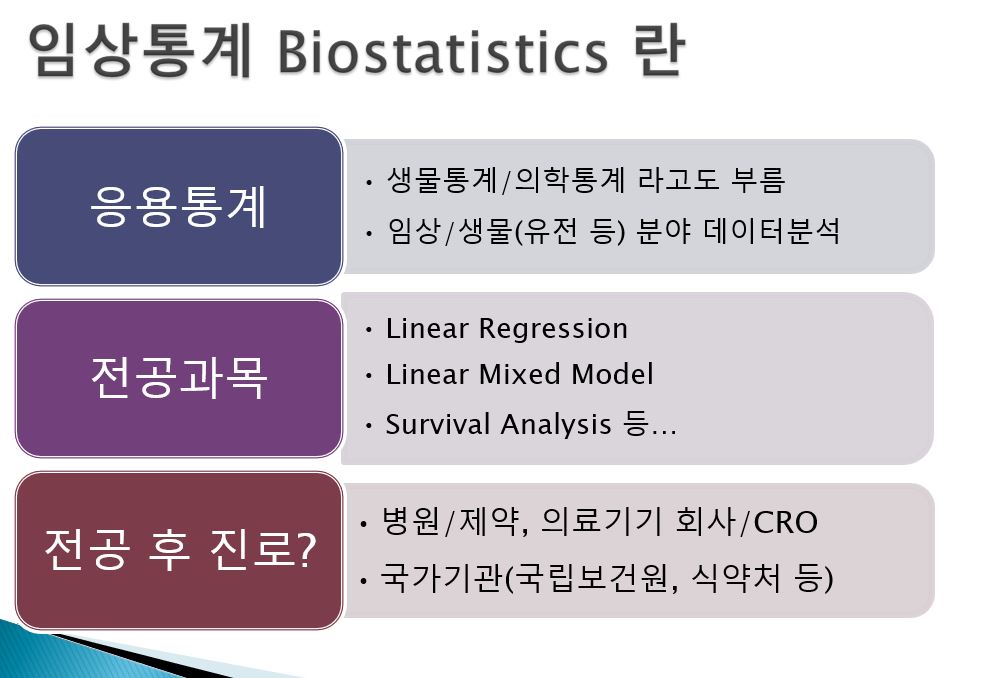 임상통계 Biostatistics 란

응용통계

• 생물통계/의학통계 라고도 부름
• 임상/생물(유전 등) 분야 데이터분석

전공과목

• Linear Regression
• Linear Mixed Model
• Survival Analysis 등...

전공 후 진로?

• 병원/제약, 의료기기 회사/CRO
• 국가기관(국립보건원, 식약처 등)